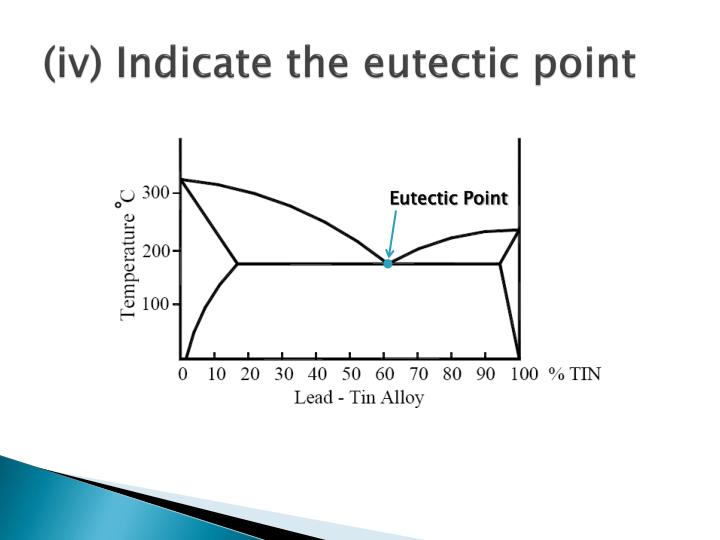 (iv) Indicate the eutectic point

Temperature °C

300

200

100

Eutectic Point

0 10 20 30 40 50 60 70 80 90 100 % TIN

Lead - Tin Alloy